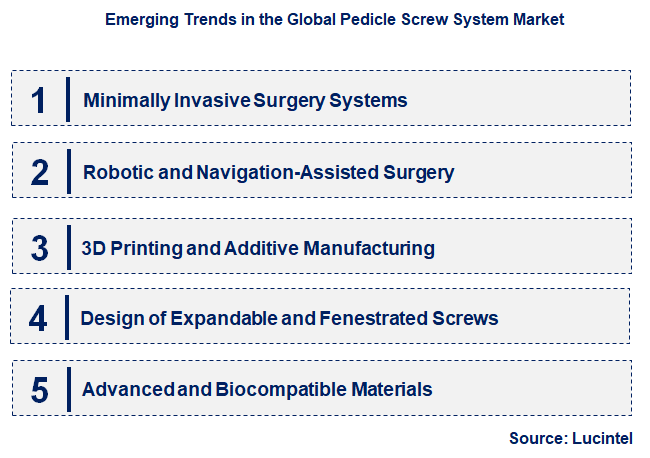 Emerging Trends in the Global Pedicle Screw System Market

1 Minimally Invasive Surgery Systems

2 Robotic and Navigation-Assisted Surgery

3 3D Printing and Additive Manufacturing

4 Design of Expandable and Fenestrated Screws

5 Advanced and Biocompatible Materials

Source: Lucintel